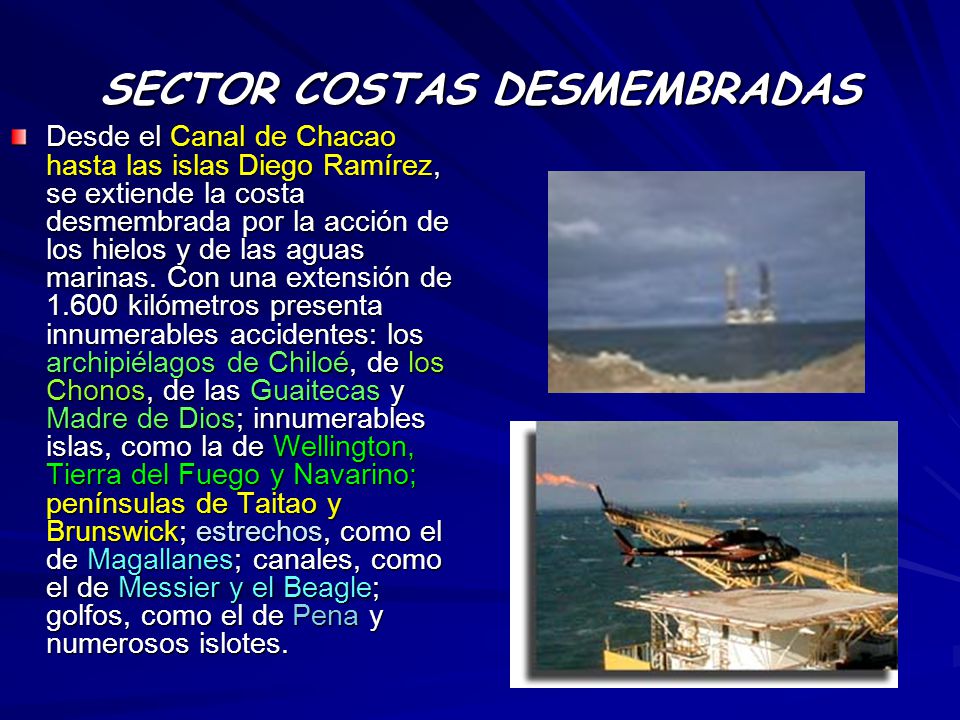 SECTOR COSTAS DESMEMBRADAS

Desde el Canal de Chacao hasta las islas Diego Ramírez, se extiende la costa desmembrada por la acción de los hielos y de las aguas marinas. Con una extensión de 1.600 kilómetros presenta innumerables accidentes: los archipiélagos de Chiloé, de los Chonos, de las Guaitecas y Madre de Dios; innumerables islas, como la de Wellington, Tierra del Fuego y Navarino; penínsulas de Taitao y Brunswick; estrechos, como el de Magallanes; canales, como el de Messier y el Beagle; golfos, como el de Pena y numerosos islotes.